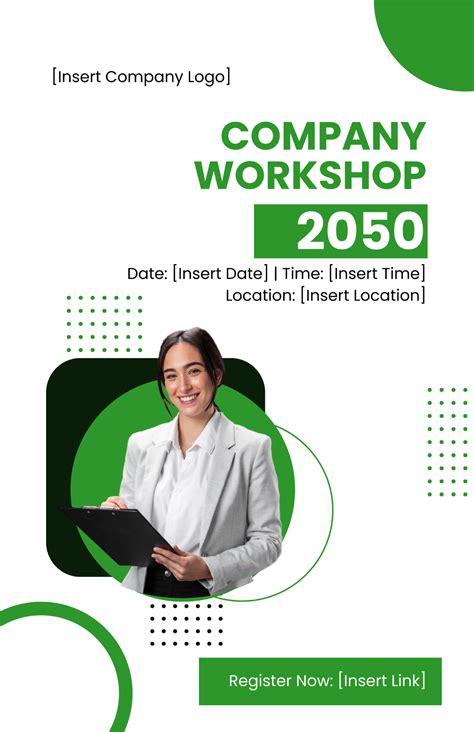 [Insert Company Logo]

COMPANY WORKSHOP

2050

Date: [Insert Date] | Time: [Insert Time]
Location: [Insert Location]

Register Now: [Insert Link]